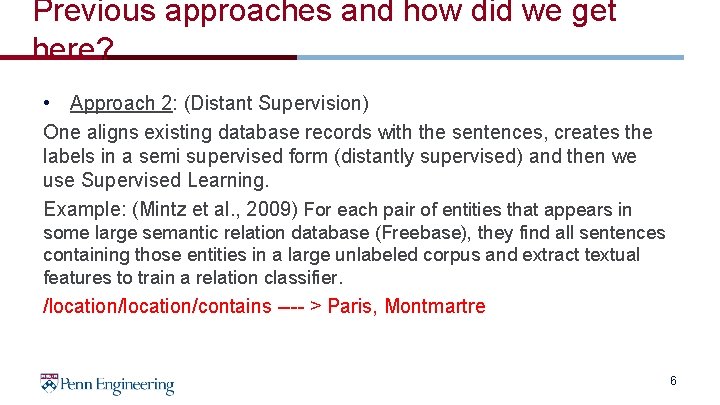 Previous approaches and how did we get here?

• Approach 2: (Distant Supervision)

One aligns existing database records with the sentences, creates the labels in a semi supervised form (distantly supervised) and then we use Supervised Learning.

Example: (Mintz et al., 2009) For each pair of entities that appears in some large semantic relation database (Freebase), they find all sentences containing those entities in a large unlabeled corpus and extract textual features to train a relation classifier.

/location/location/contains –-- > Paris, Montmartre

Penn Engineering

6